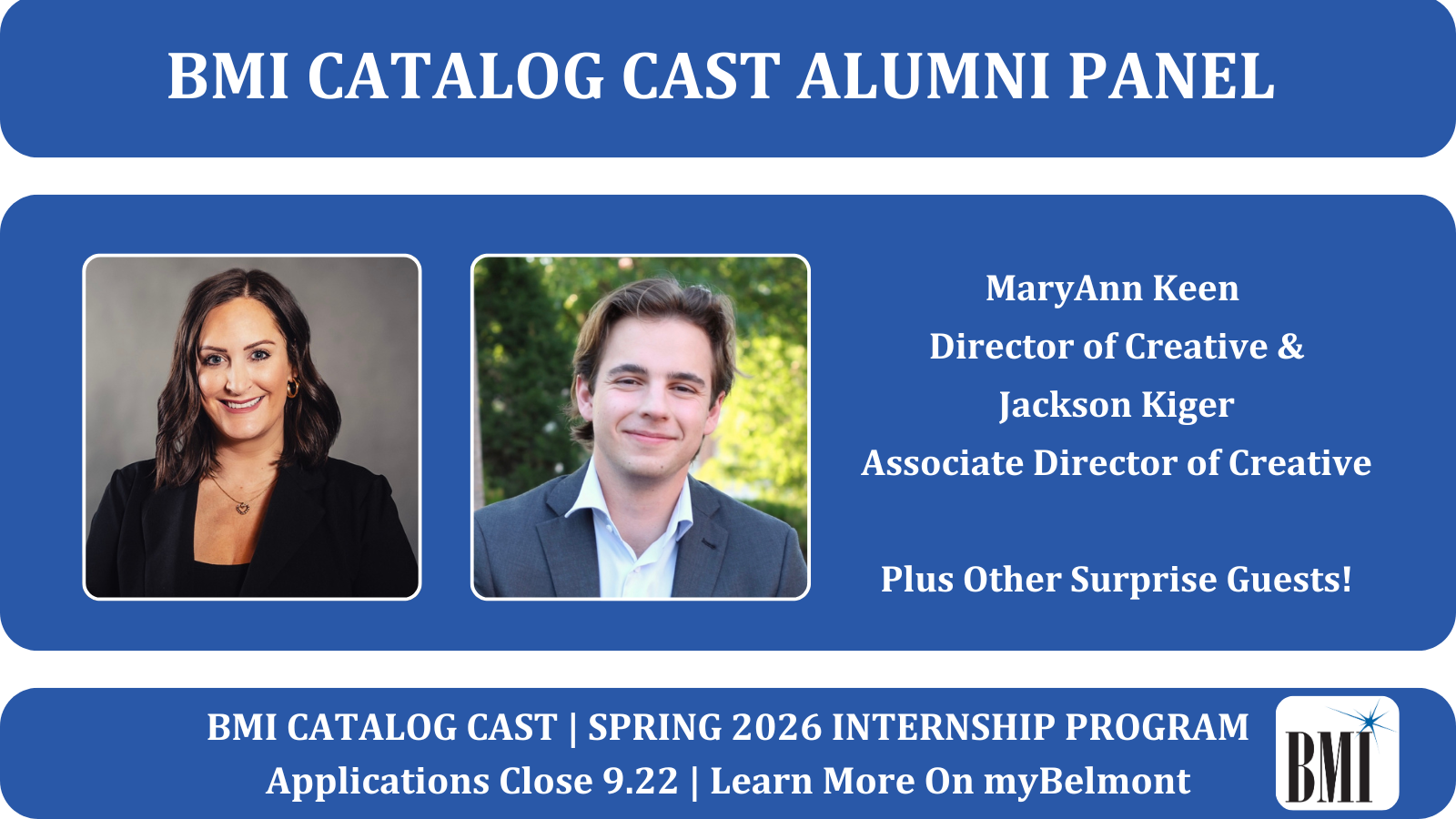 BMI CATALOG CAST ALUMNI PANEL

MaryAnn Keen
Director of Creative &
Jackson Kiger
Associate Director of Creative

Plus Other Surprise Guests!

BMI CATALOG CAST | SPRING 2026 INTERNSHIP PROGRAM
Applications Close 9.22 | Learn More On myBelmont

BMI